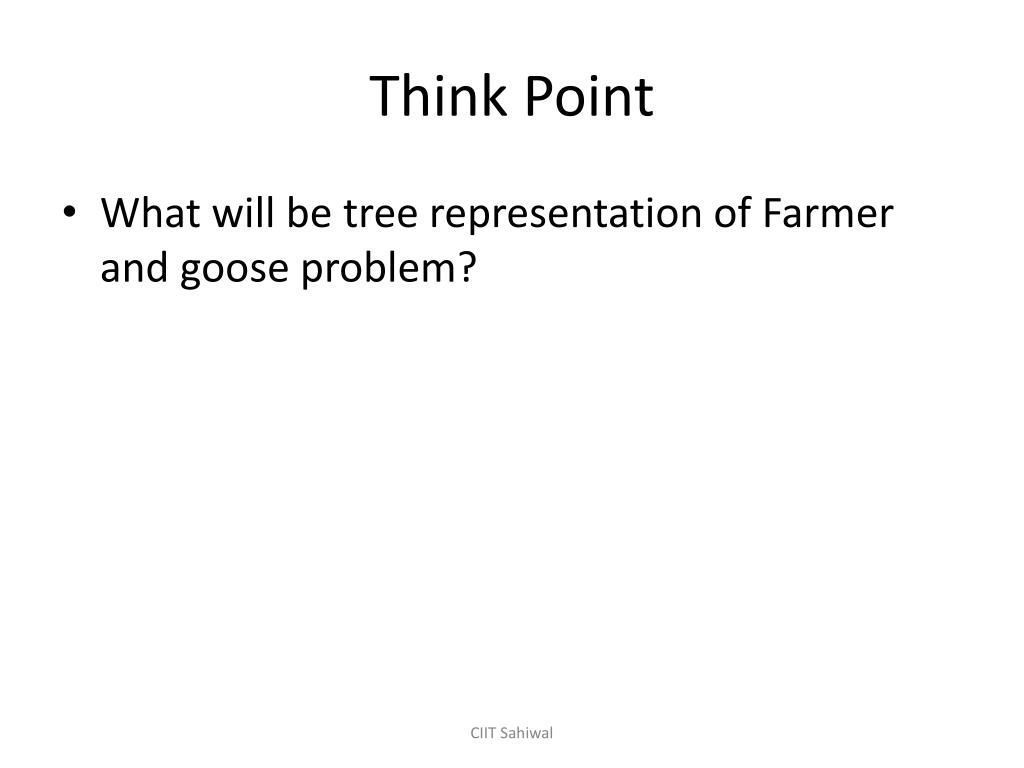 Think Point

• What will be tree representation of Farmer and goose problem?

CIIT Sahiwal